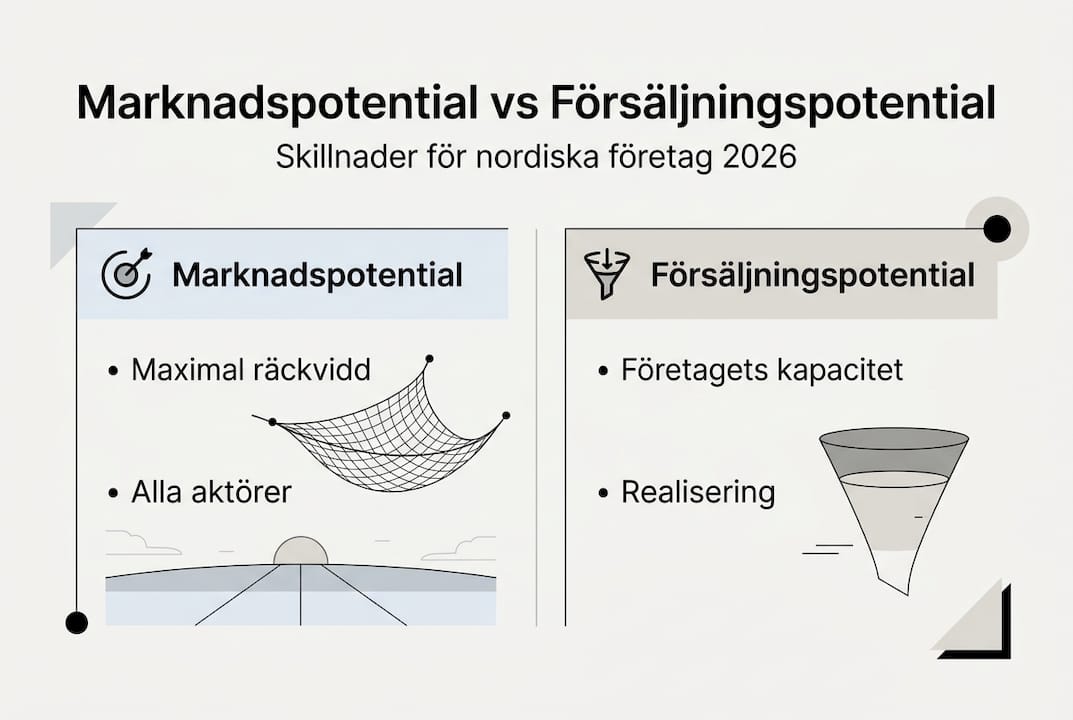 Marknadspotential vs Försäljningspotential

Skillnader för nordiska företag 2026

Marknadspotential

• Maximal räckvidd

• Alla aktörer

Försäljningspotential

• Företagets kapacitet

• Realisering